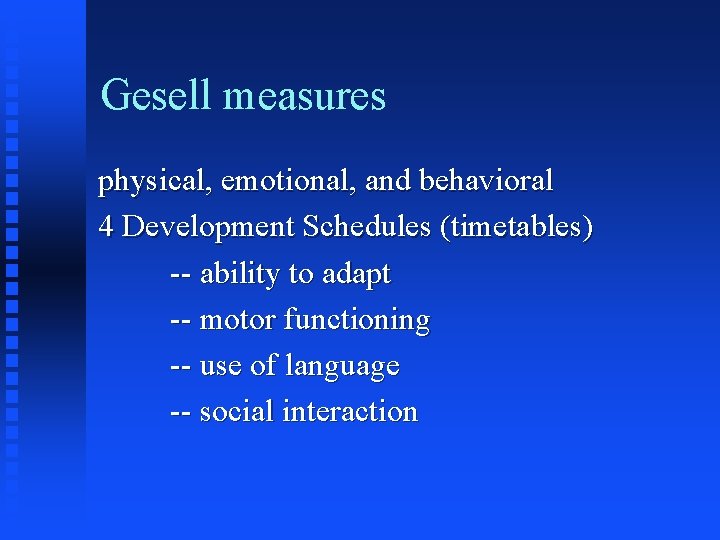 Gesell measures

physical, emotional, and behavioral
4 Development Schedules (timetables)
-- ability to adapt
-- motor functioning
-- use of language
-- social interaction